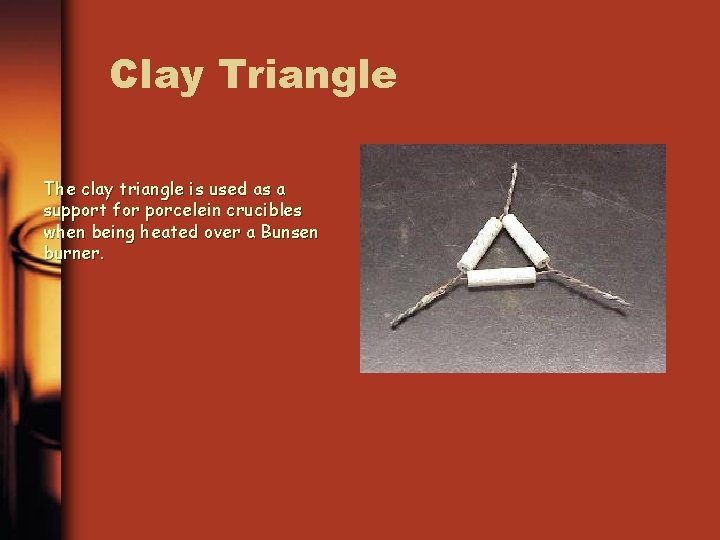 Clay Triangle

The clay triangle is used as a support for porcelein crucibles when being heated over a Bunsen burner.